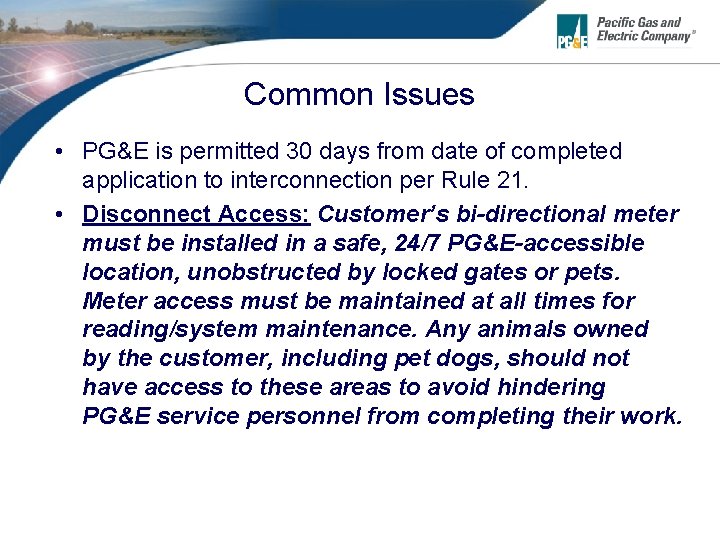 PG&E Pacific Gas and Electric Company®

Common Issues

• PG&E is permitted 30 days from date of completed application to interconnection per Rule 21.

• Disconnect Access: Customer's bi-directional meter must be installed in a safe, 24/7 PG&E-accessible location, unobstructed by locked gates or pets. Meter access must be maintained at all times for reading/system maintenance. Any animals owned by the customer, including pet dogs, should not have access to these areas to avoid hindering PG&E service personnel from completing their work.